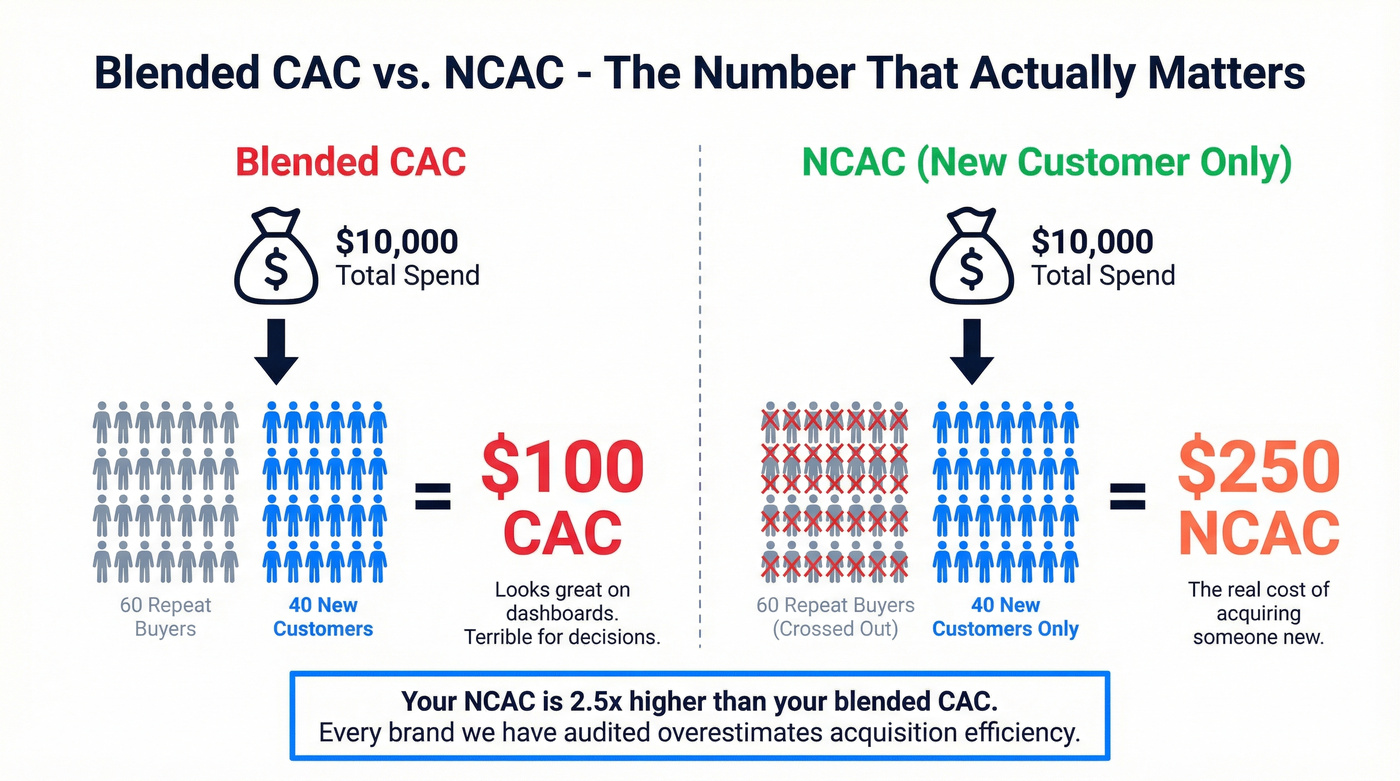 Blended CAC vs. NCAC - The Number That Actually Matters

Blended CAC

$10,000
Total Spend

60 Repeat Buyers

40 New Customers

=

$100
CAC

Looks great on dashboards. Terrible for decisions.

NCAC (New Customer Only)

$10,000
Total Spend

60 Repeat Buyers (Crossed Out)

40 New Customers Only

=

$250
NCAC

The real cost of acquiring someone new.

Your NCAC is 2.5x higher than your blended CAC.
Every brand we have audited overestimates acquisition efficiency.